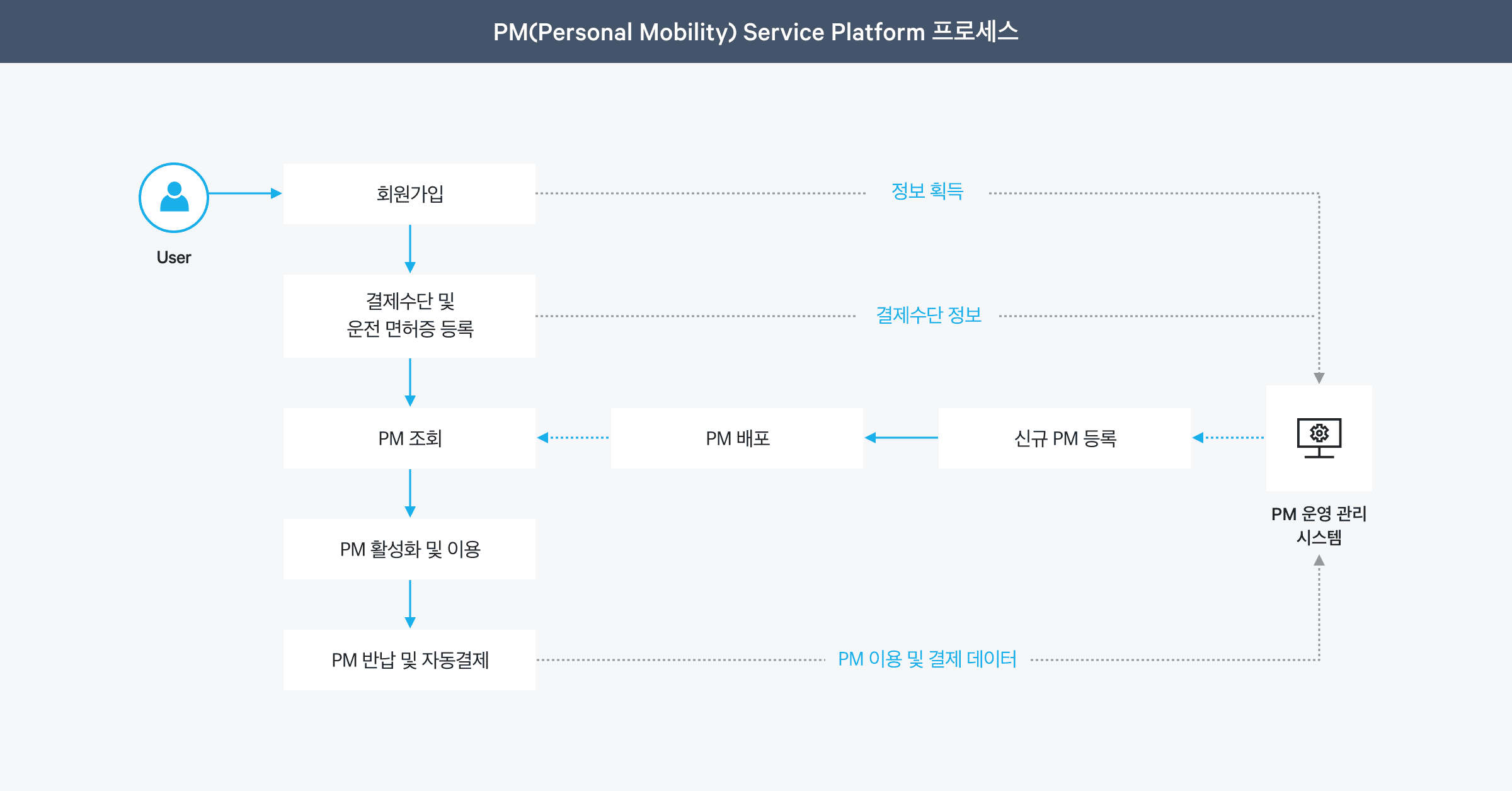 PM(Personal Mobility) Service Platform 프로세스

User

회원가입

정보 획득

결제수단 및 운전 면허증 등록

결제수단 정보

PM 조회

PM 배포

신규 PM 등록

PM 운영 관리 시스템

PM 활성화 및 이용

PM 반납 및 자동결제

PM 이용 및 결제 데이터